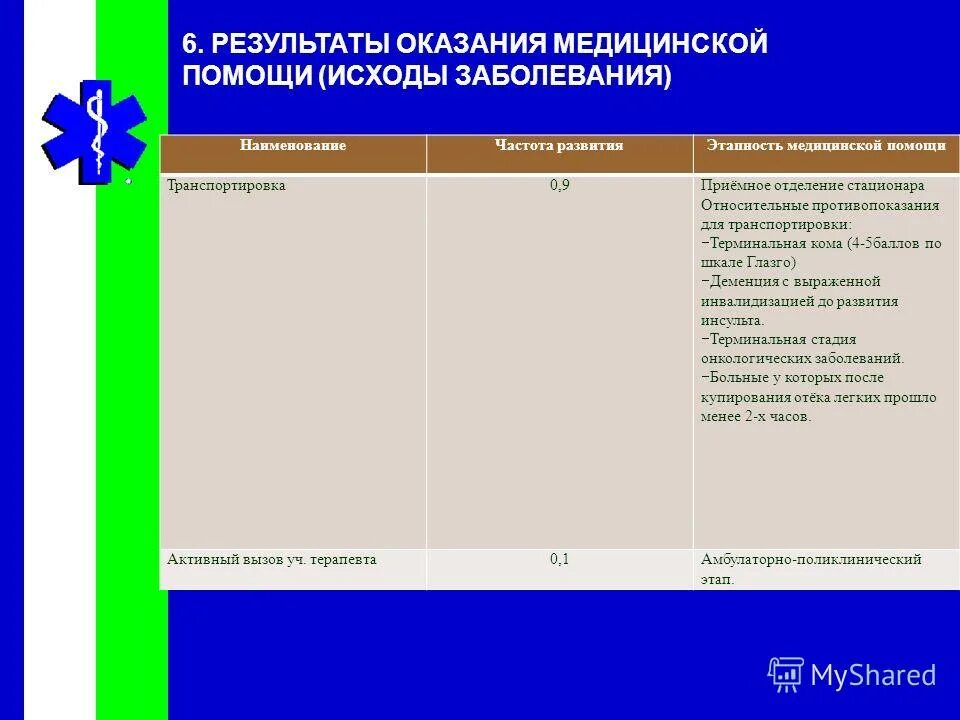 6. РЕЗУЛЬТАТЫ ОКАЗАНИЯ МЕДИЦИНСКОЙ ПОМОЩИ (ИСХОДЫ ЗАБОЛЕВАНИЯ)

| Наименование | Частота развития | Этапность медицинской помощи |
|---|---|---|
| Транспортировка | 0,9 | Приёмное отделение стационара Относительные противопоказания для транспортировки: −Терминальная кома (4-5баллов по шкале Глазго) −Деменция с выраженной инвалидизацией до развития инсульта. −Терминальная стадия онкологических заболеваний. −Больные у которых после купирования отёка легких прошло менее 2-х часов. |
| Активный вызов уч. терапевта | 0,1 | Амбулаторно-поликлинический этап. |

MyShared